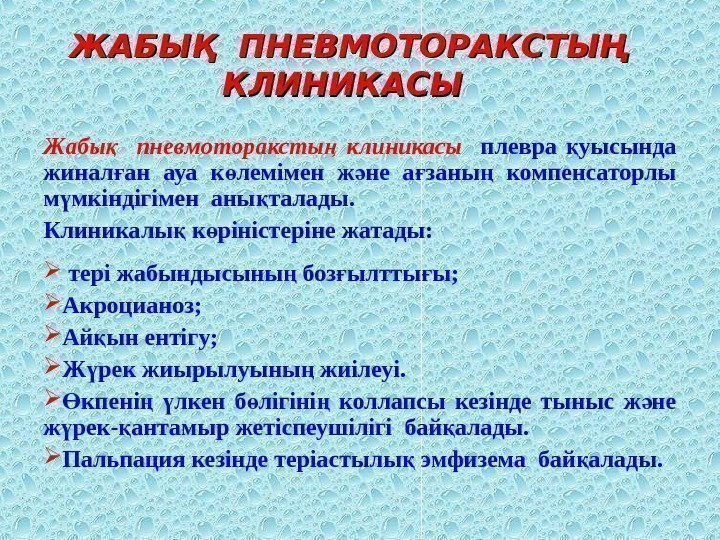 ЖАБЫҚ ПНЕВМОТОРАКСТЫҢ КЛИНИКАСЫ

Жабық пневмоторакстың клиникасы плевра қуысында жиналған ауа көлемімен және ағзаның компенсаторлы мүмкіндігімен анықталады.

Клиникалық көріністеріне жатады:

➢ тері жабындысының бозғылттығы;
➢Акроцианоз;
➢Айқын ентігу;
➢Жүрек жиырылуының жиілеуі.
➢Өкпенің үлкен бөлігінің коллапсы кезінде тыныс және жүрек-қантамыр жетіспеушілігі байқалады.
➢Пальпация кезінде теріастылық эмфизема байқалады.